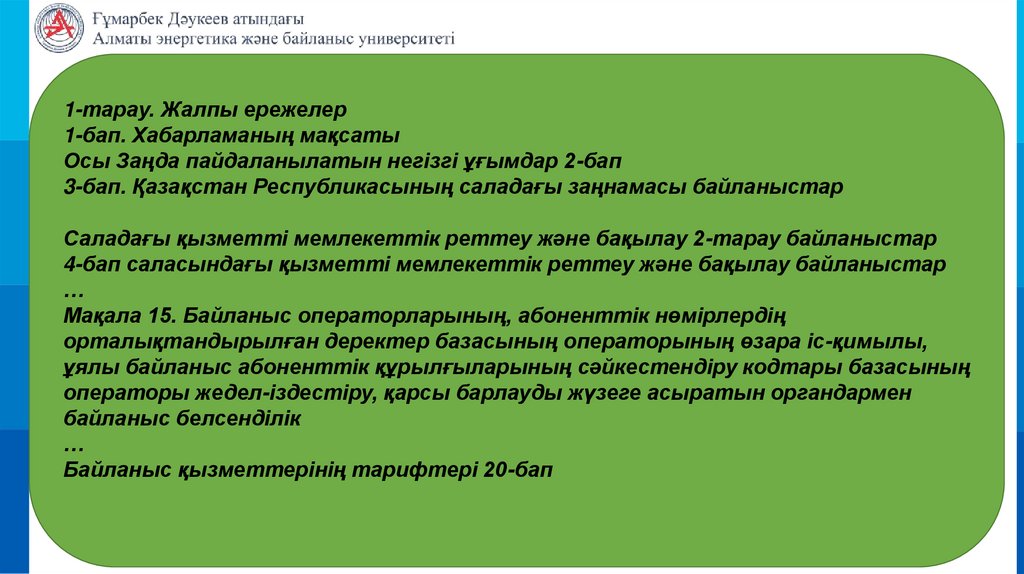 Ғұмарбек Дәукеев атындағы
Алматы энергетика және байланыс университеті

1-тарау. Жалпы ережелер
1-бап. Хабарламаның мақсаты
Осы Заңда пайдаланылатын негізгі ұғымдар 2-бап
3-бап. Қазақстан Республикасының саладағы заңнамасы байланыстар

Саладағы қызметті мемлекеттік реттеу және бақылау 2-тарау байланыстар
4-бап саласындағы қызметті мемлекеттік реттеу және бақылау байланыстар
…
Мақала 15. Байланыс операторларының, абоненттік нөмірлердің орталықтандырылған деректер базасының операторының өзара іс-қимылы, ұялы байланыс абоненттік құрылғыларының сәйкестендіру кодтары базасының операторы жедел-іздестіру, қарсы барлауды жүзеге асыратын органдармен байланыс белсенділік
…
Байланыс қызметтерінің тарифтері 20-бап